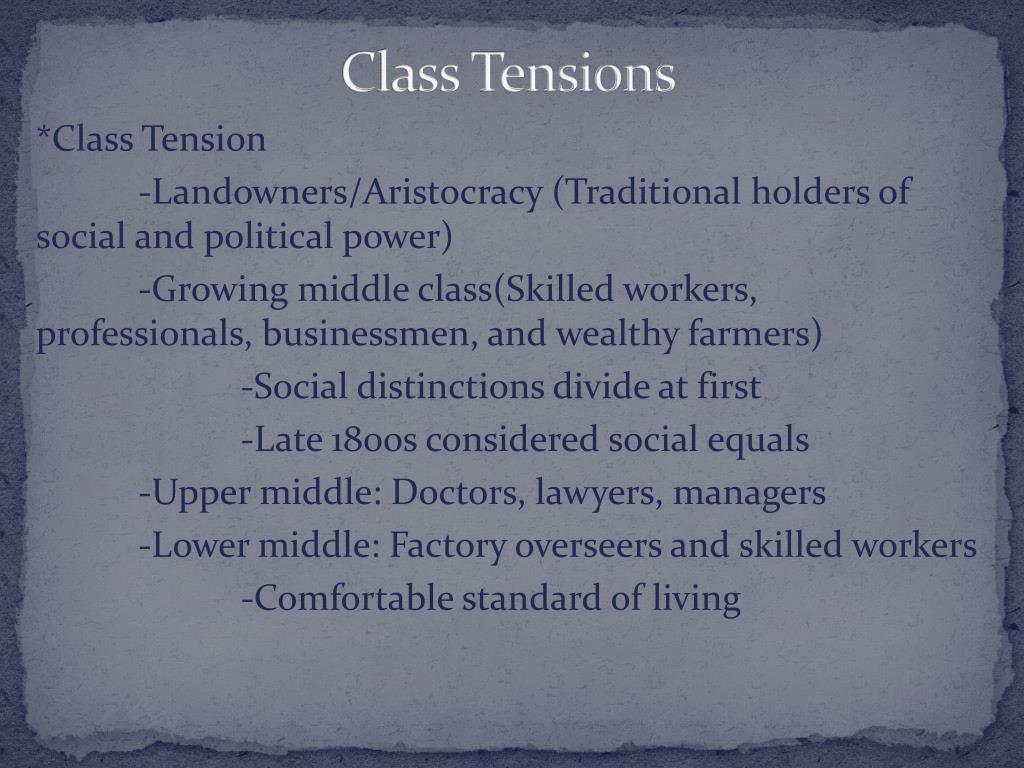 Class Tensions

*Class Tension

-Landowners/Aristocracy (Traditional holders of social and political power)

-Growing middle class(Skilled workers, professionals, businessmen, and wealthy farmers)

-Social distinctions divide at first

-Late 1800s considered social equals

-Upper middle: Doctors, lawyers, managers

-Lower middle: Factory overseers and skilled workers

-Comfortable standard of living